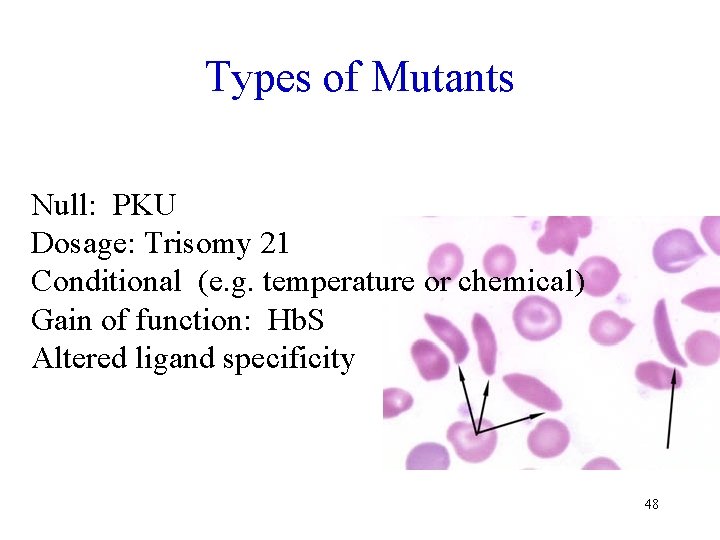 Types of Mutants

Null: PKU
Dosage: Trisomy 21
Conditional (e.g. temperature or chemical)
Gain of function: HbS
Altered ligand specificity

48